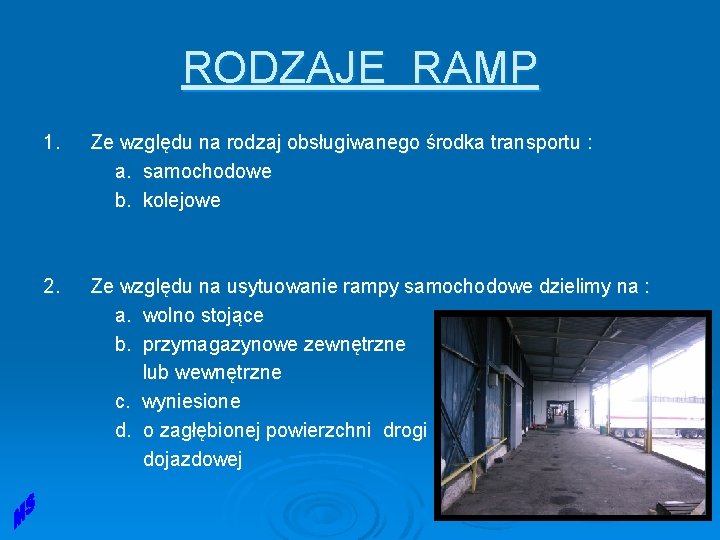 RODZAJE RAMP

1. Ze względu na rodzaj obsługiwanego środka transportu :
a. samochodowe
b. kolejowe

2. Ze względu na usytuowanie rampy samochodowe dzielimy na :
a. wolno stojące
b. przymagazynowe zewnętrzne lub wewnętrzne
c. wyniesione
d. o zagłębionej powierzchni drogi dojazdowej

MS